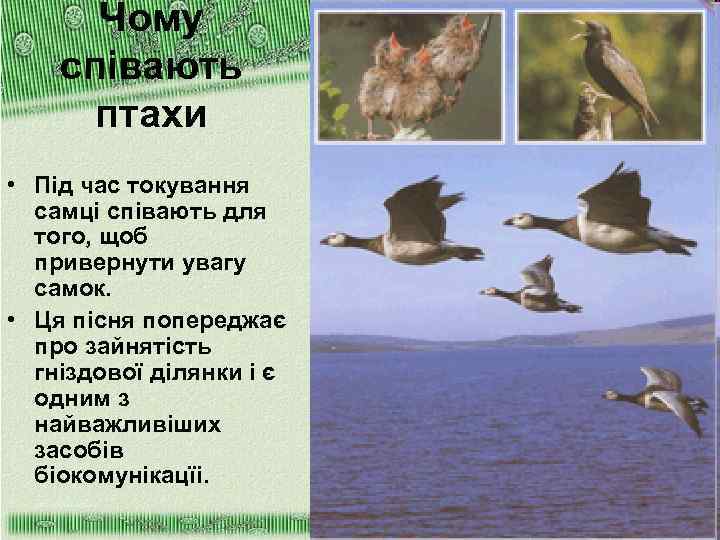 Чому співають птахи

• Під час токування самці співають для того, щоб привернути увагу самок.
• Ця пісня попереджає про зайнятість гніздової ділянки і є одним з найважливіших засобів біокомунікації.